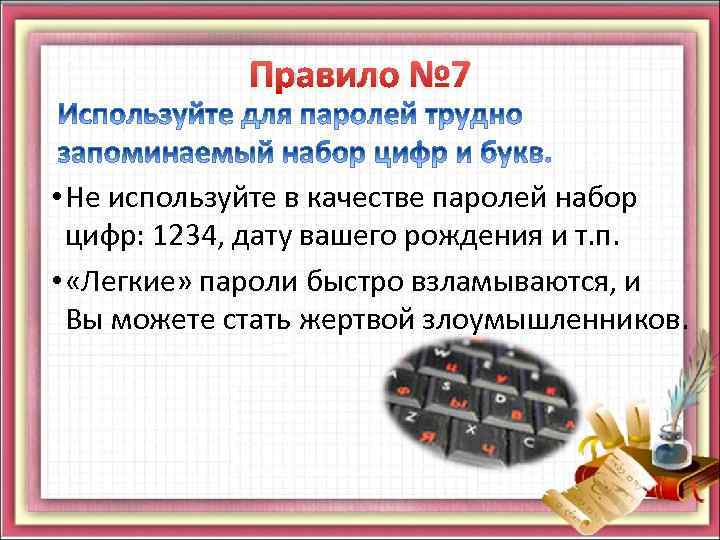 Правило №7

Используйте для паролей трудно запоминаемый набор цифр и букв.

• Не используйте в качестве паролей набор цифр: 1234, дату вашего рождения и т.п.

• «Легкие» пароли быстро взламываются, и Вы можете стать жертвой злоумышленников.